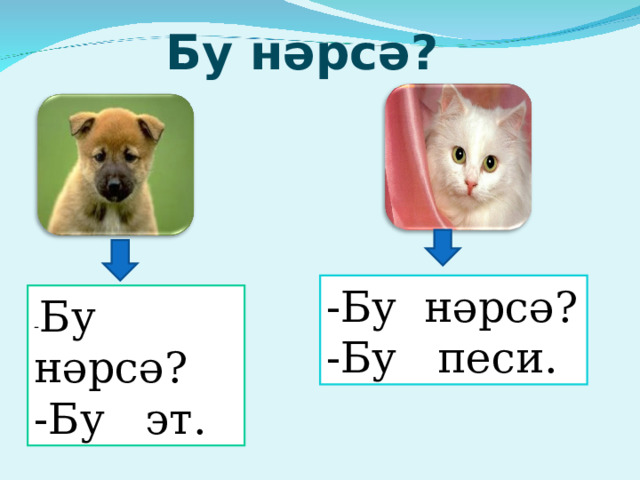 Бу нәрсә?

-Бу нәрсә?
-Бу эт.

-Бу нәрсә?
-Бу песи.